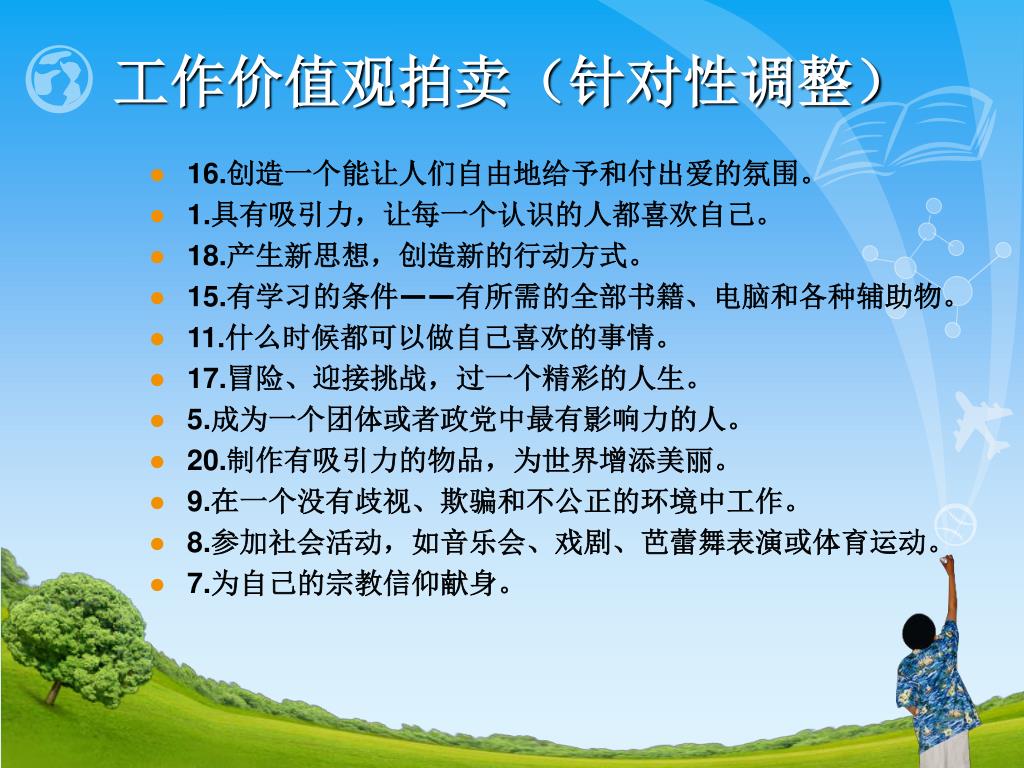 工作价值观拍卖（针对性调整）

- 16.创造一个能让人们自由地给予和付出爱的氛围。
- 1.具有吸引力，让每一个认识的人都喜欢自己。
- 18.产生新思想，创造新的行动方式。
- 15.有学习的条件——有所需的全部书籍、电脑和各种辅助物。
- 11.什么时候都可以做自己喜欢的事情。
- 17.冒险、迎接挑战，过一个精彩的人生。
- 5.成为一个团体或者政党中最有影响力的人。
- 20.制作有吸引力的物品，为世界增添美丽。
- 9.在一个没有歧视、欺骗和不公正的环境中工作。
- 8.参加社会活动，如音乐会、戏剧、芭蕾舞表演或体育运动。
- 7.为自己的宗教信仰献身。